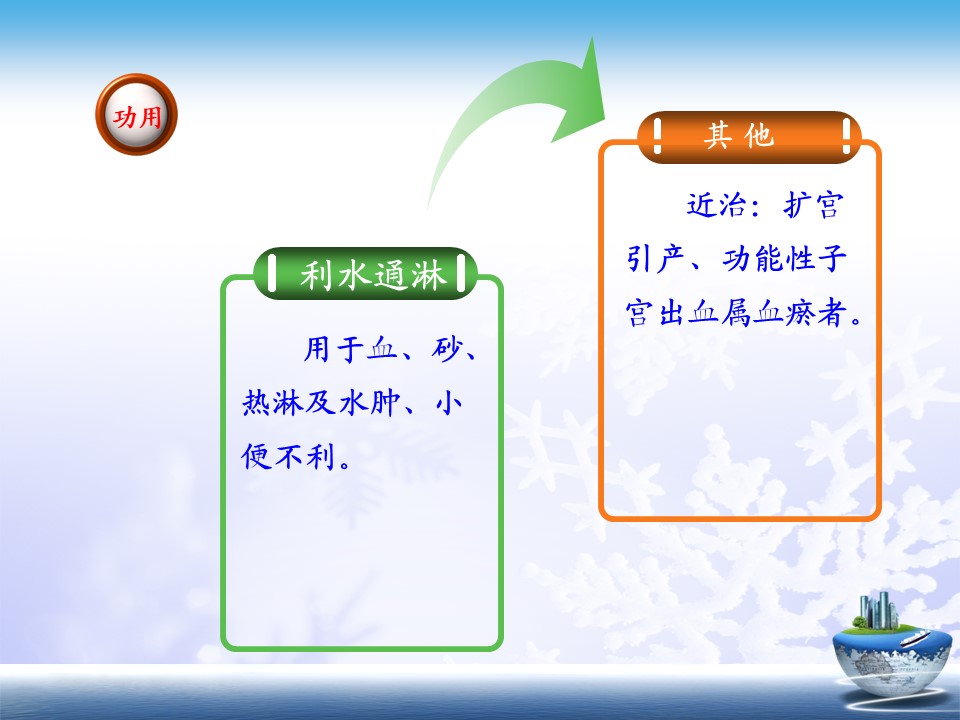 功用

利水通淋

用于血、砂、热淋及水肿、小便不利。

其他

近治：扩宫引产、功能性子宫出血属血瘀者。